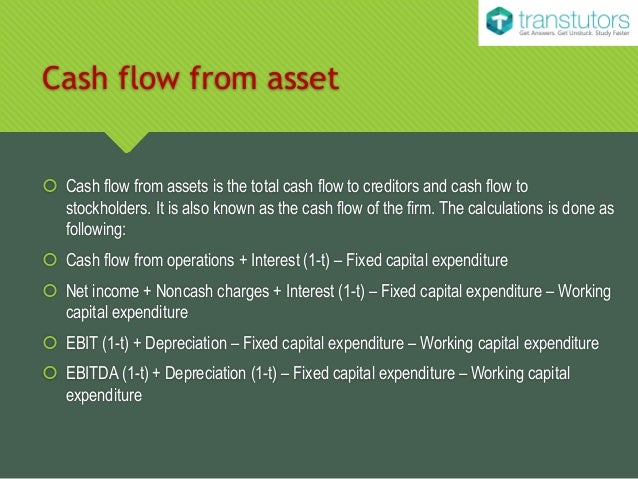 transtutors
Get Answers. Get Unstuck. Study Faster

Cash flow from asset

Cash flow from assets is the total cash flow to creditors and cash flow to stockholders. It is also known as the cash flow of the firm. The calculations is done as following:

Cash flow from operations + Interest (1-t) – Fixed capital expenditure

Net income + Noncash charges + Interest (1-t) – Fixed capital expenditure – Working capital expenditure

EBIT (1-t) + Depreciation – Fixed capital expenditure – Working capital expenditure

EBITDA (1-t) + Depreciation (1-t) – Fixed capital expenditure – Working capital expenditure